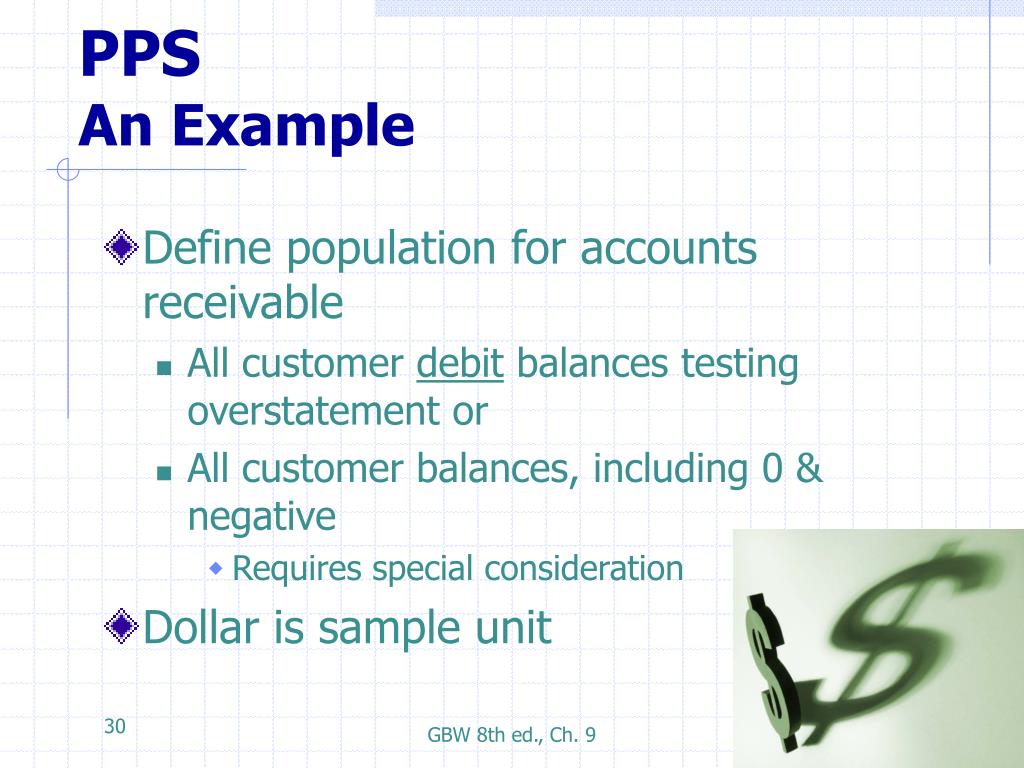 PPS
An Example

Define population for accounts receivable

All customer debit balances testing overstatement or

All customer balances, including 0 & negative

Requires special consideration

Dollar is sample unit

30

GBW 8th ed., Ch. 9